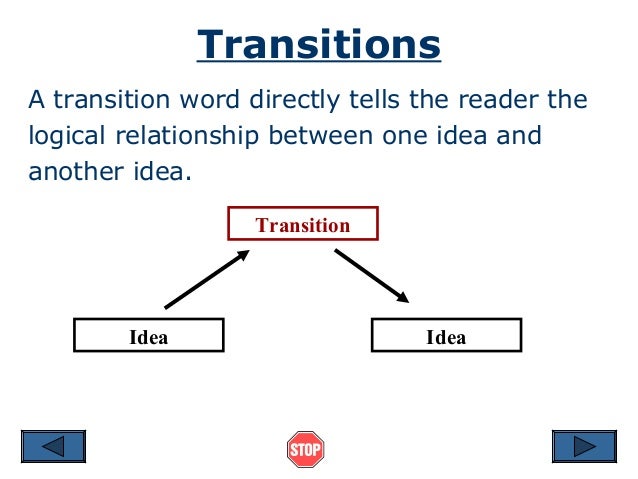 Transitions

A transition word directly tells the reader the logical relationship between one idea and another idea.

Transition

Idea

Idea

STOP